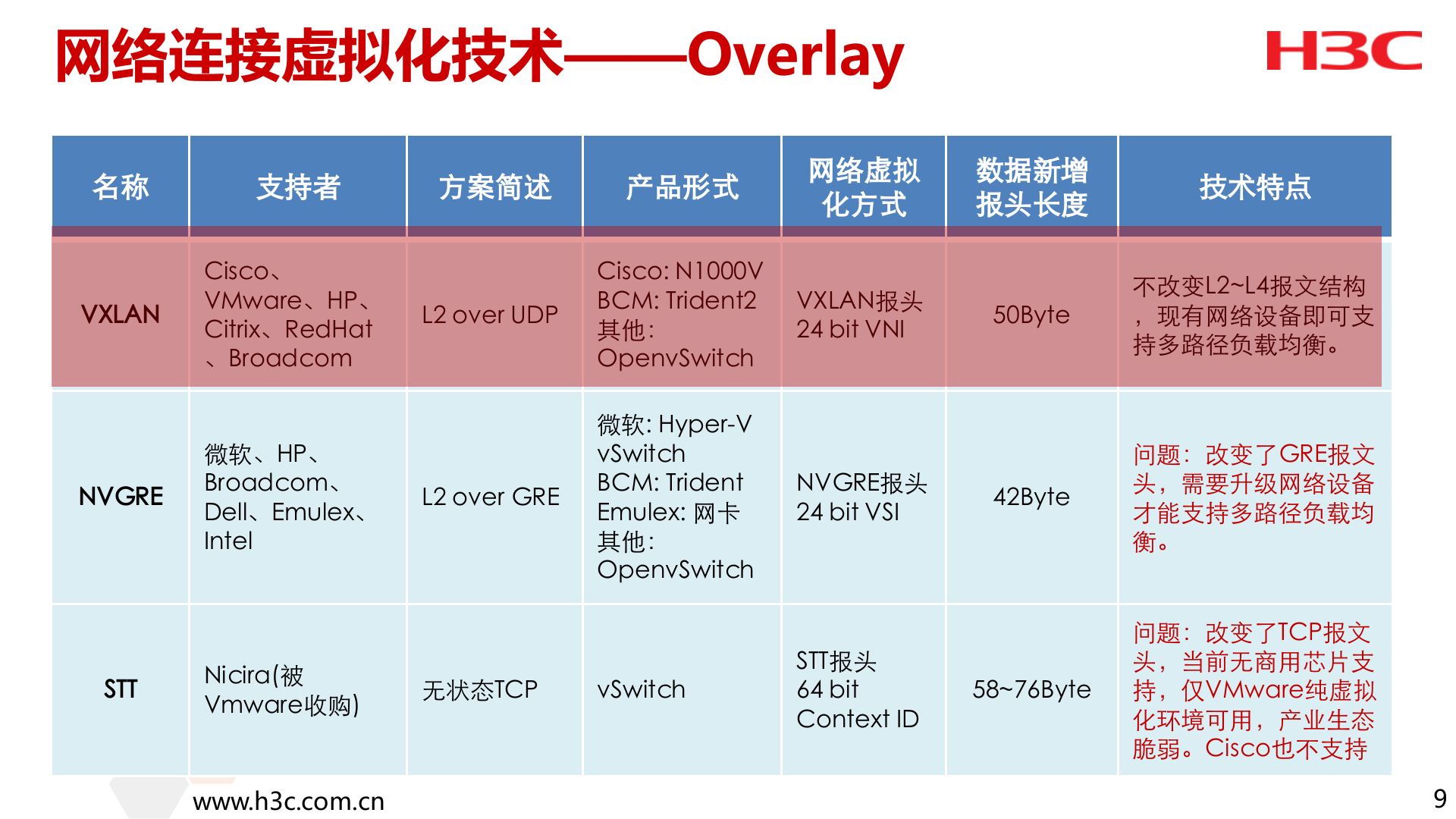 网络连接虚拟化技术——Overlay

H3C

| 名称 | 支持者 | 方案简述 | 产品形式 | 网络虚拟化方式 | 数据新增报头长度 | 技术特点 |
|---|---|---|---|---|---|---|
| VXLAN | Cisco、VMware、HP、Citrix、RedHat、Broadcom | L2 over UDP | Cisco: N1000V BCM: Trident2 其他: OpenvSwitch | VXLAN报头 24 bit VNI | 50Byte | 不改变L2~L4报文结构，现有网络设备即可支持多路径负载均衡。 |
| NVGRE | 微软、HP、Broadcom、Dell、Emulex、Intel | L2 over GRE | 微软: Hyper-V vSwitch BCM: Trident Emulex: 网卡 其他: OpenvSwitch | NVGRE报头 24 bit VSI | 42Byte | 问题：改变了GRE报文头，需要升级网络设备才能支持多路径负载均衡。 |
| STT | Nicira(被Vmware收购) | 无状态TCP | vSwitch | STT报头 64 bit Context ID | 58~76Byte | 问题：改变了TCP报文头，当前无商用芯片支持，仅VMware纯虚拟化环境可用，产业生态脆弱。Cisco也不支持 |

www.h3c.com.cn

9